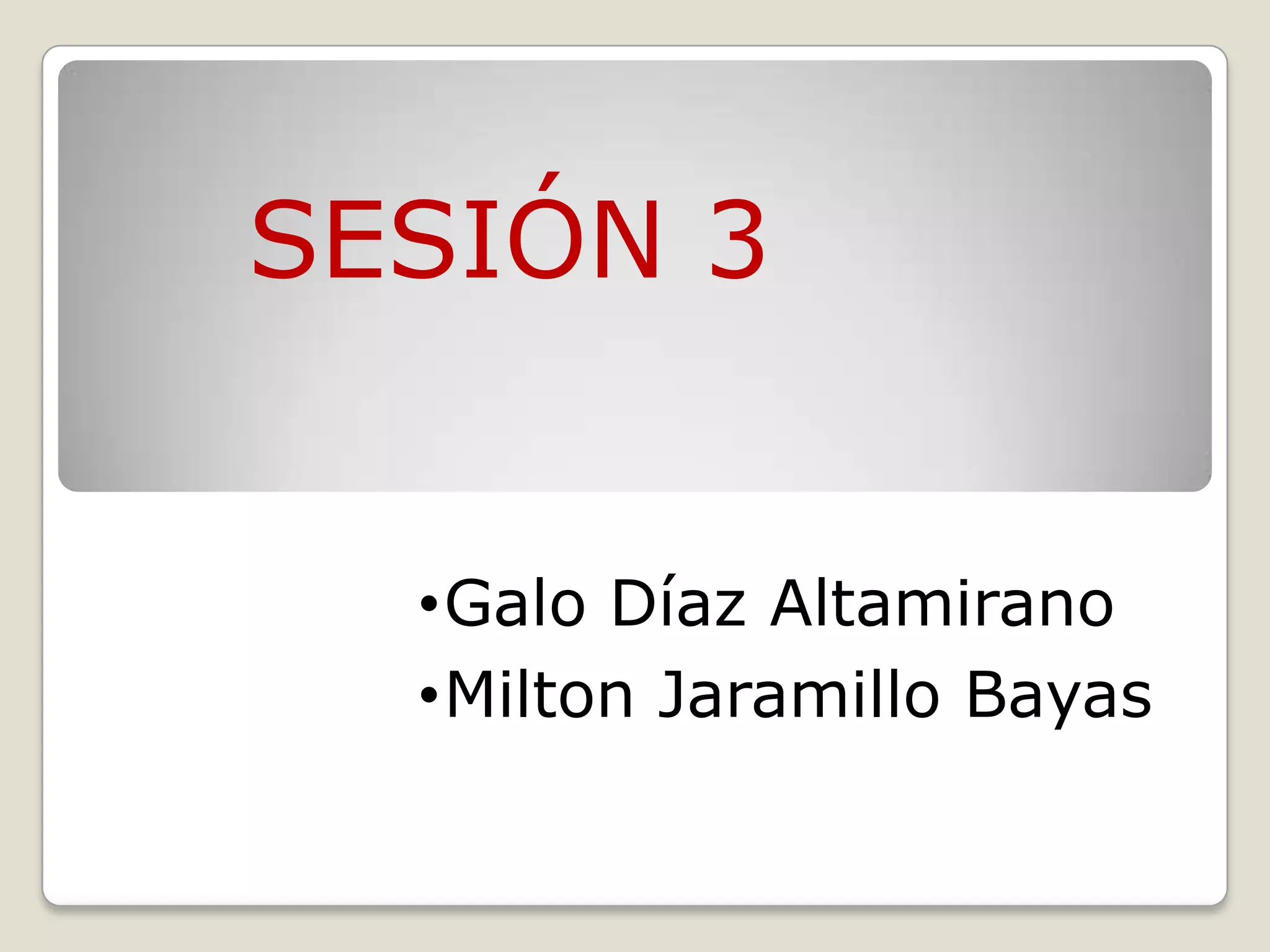 SESIÓN 3

•Galo Díaz Altamirano
•Milton Jaramillo Bayas